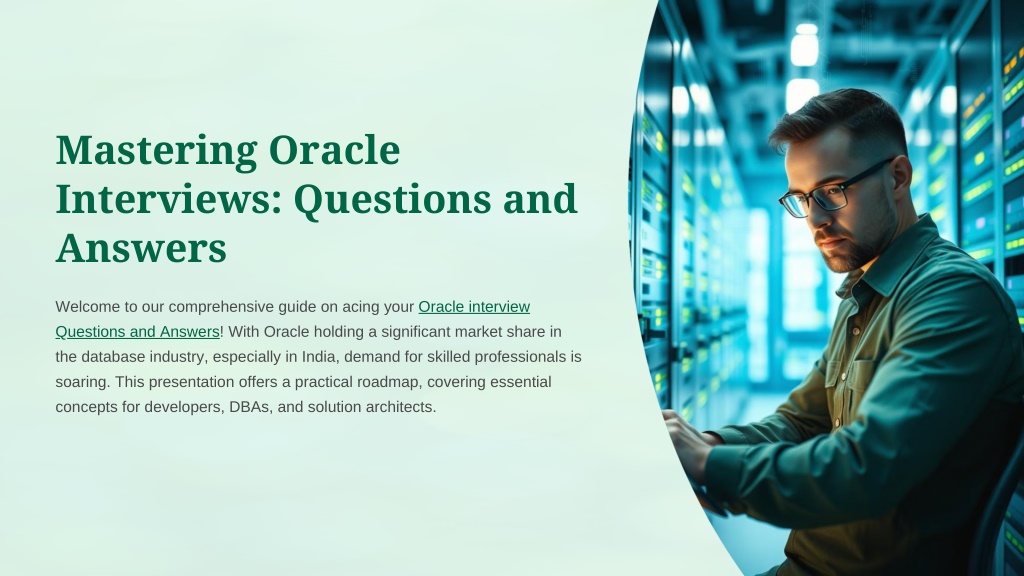 Mastering Oracle Interviews: Questions and Answers

Welcome to our comprehensive guide on acing your Oracle interview Questions and Answers! With Oracle holding a significant market share in the database industry, especially in India, demand for skilled professionals is soaring. This presentation offers a practical roadmap, covering essential concepts for developers, DBAs, and solution architects.